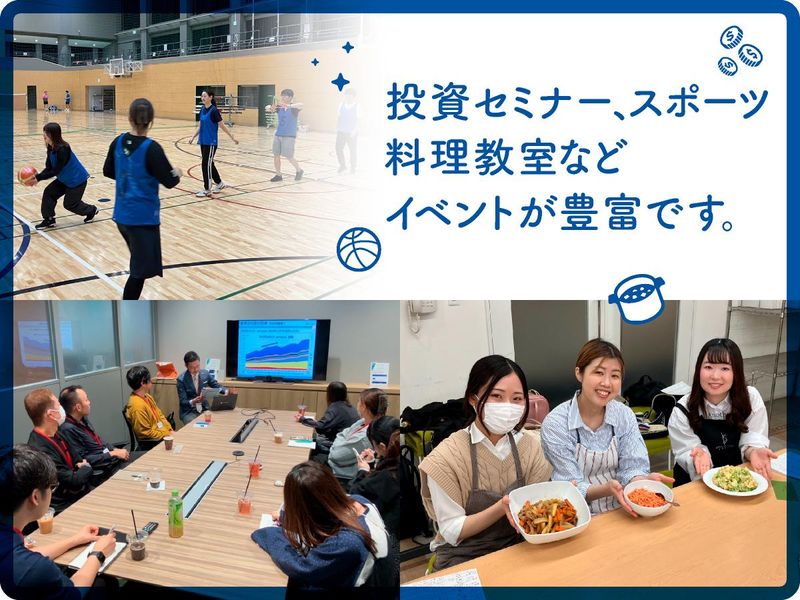 投資セミナー、スポーツ
料理教室など
イベントが豊富です。